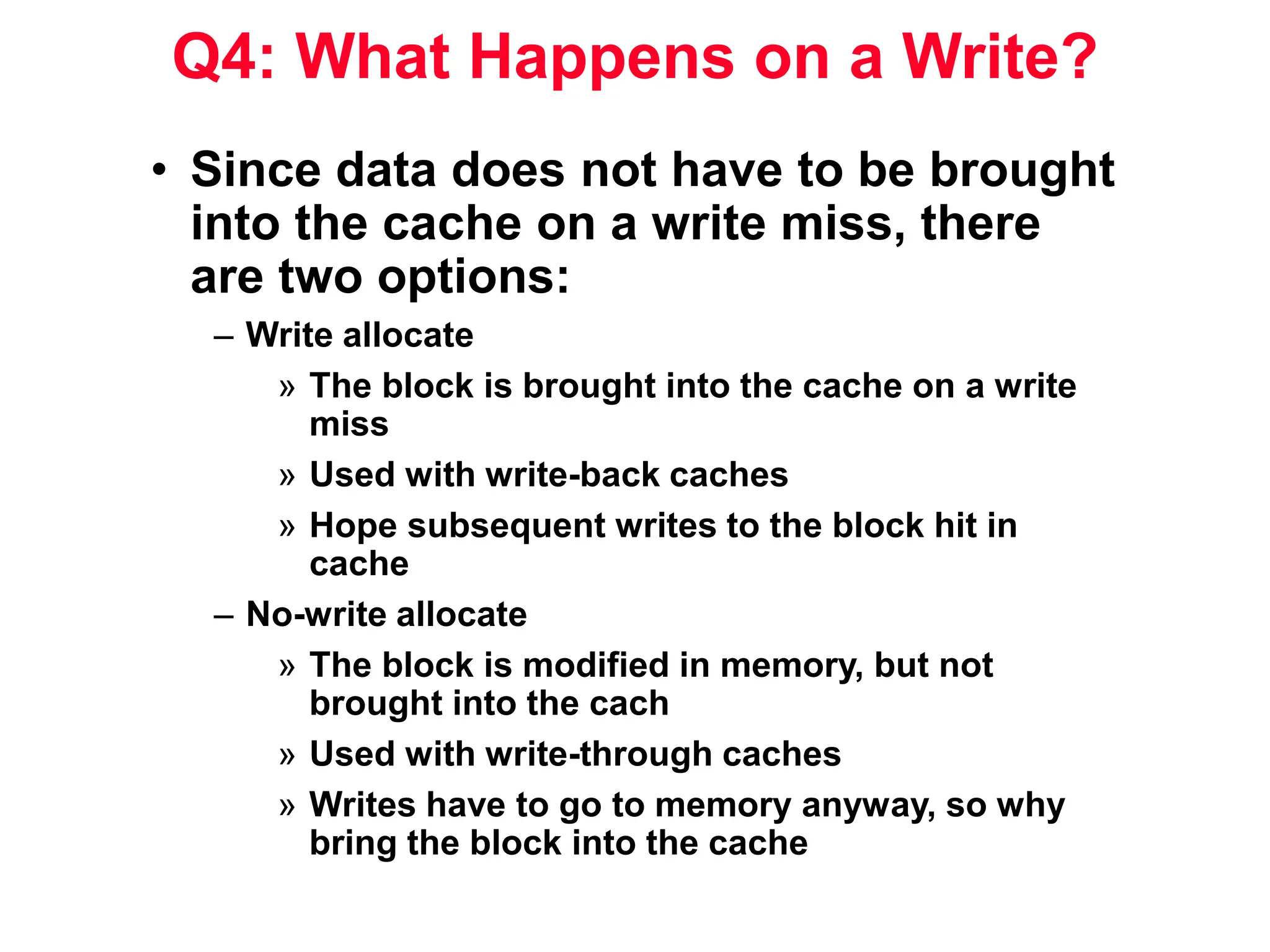 Q4: What Happens on a Write?

• Since data does not have to be brought into the cache on a write miss, there are two options:

– Write allocate

» The block is brought into the cache on a write miss

» Used with write-back caches

» Hope subsequent writes to the block hit in cache

– No-write allocate

» The block is modified in memory, but not brought into the cach

» Used with write-through caches

» Writes have to go to memory anyway, so why bring the block into the cache